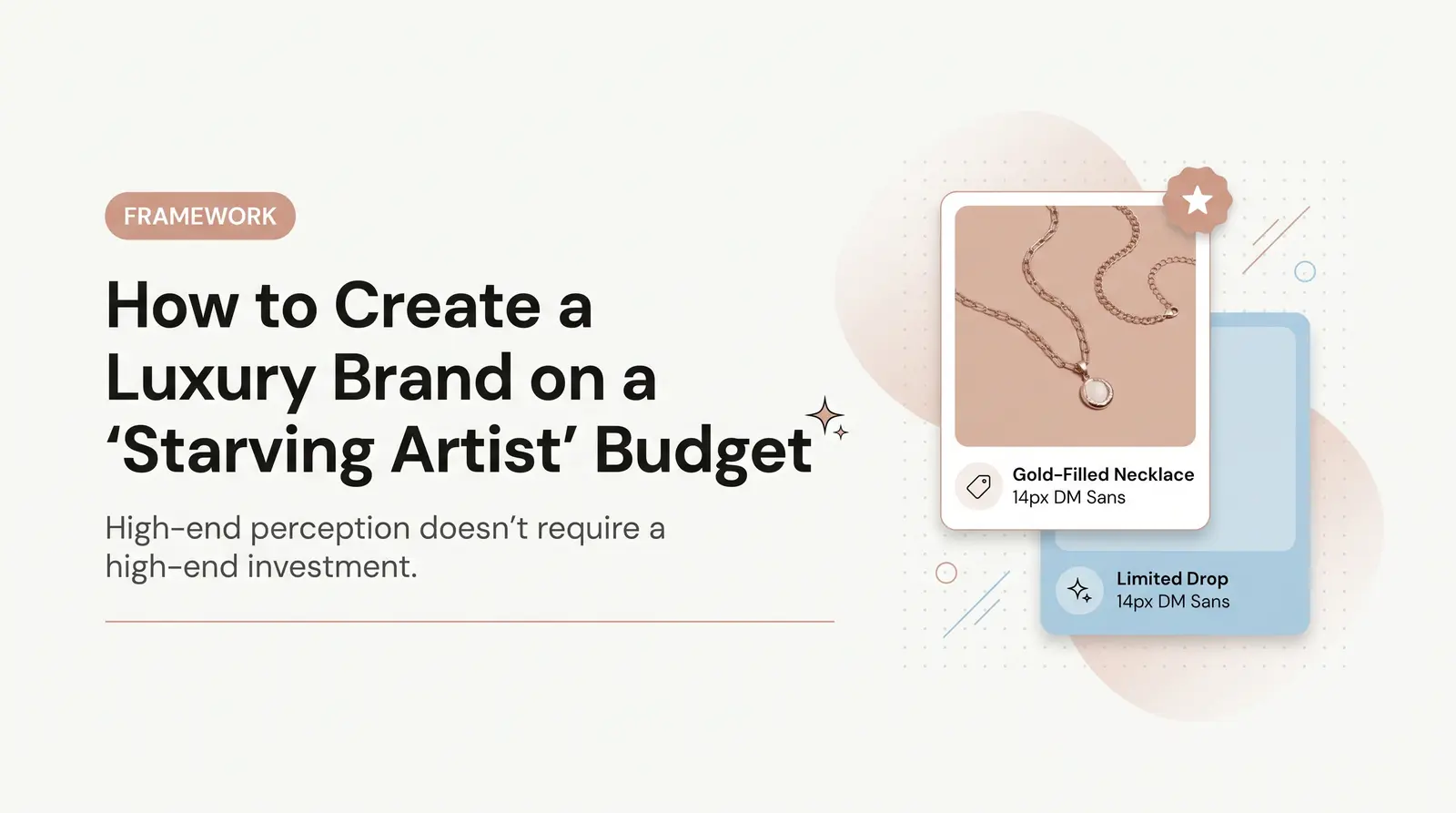 FRAMEWORK

How to Create a Luxury Brand on a ‘Starving Artist’ Budget

High-end perception doesn’t require a high-end investment.

Gold-Filled Necklace
14px DM Sans

Limited Drop
14px DM Sans